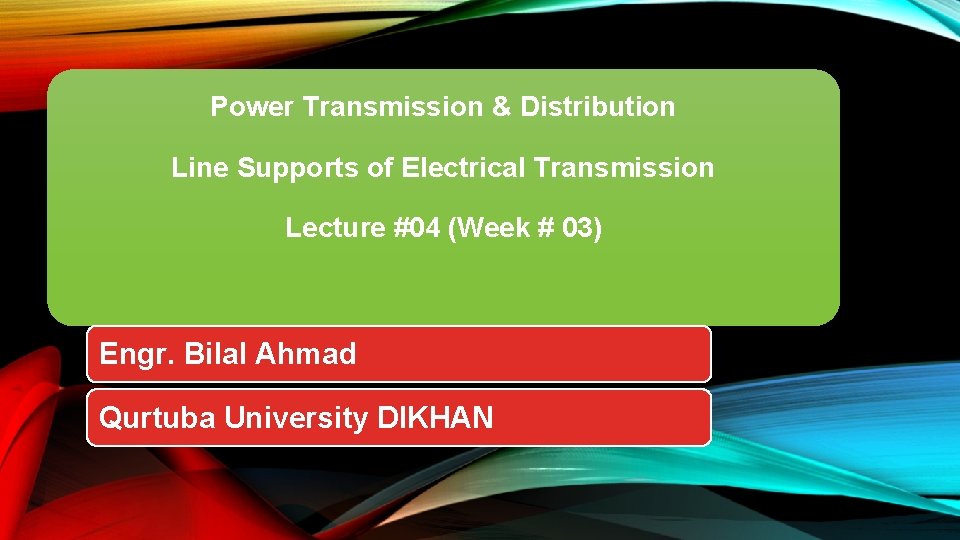 Power Transmission & Distribution

Line Supports of Electrical Transmission

Lecture #04 (Week # 03)

Engr. Bilal Ahmad

Qurtuba University DIKHAN